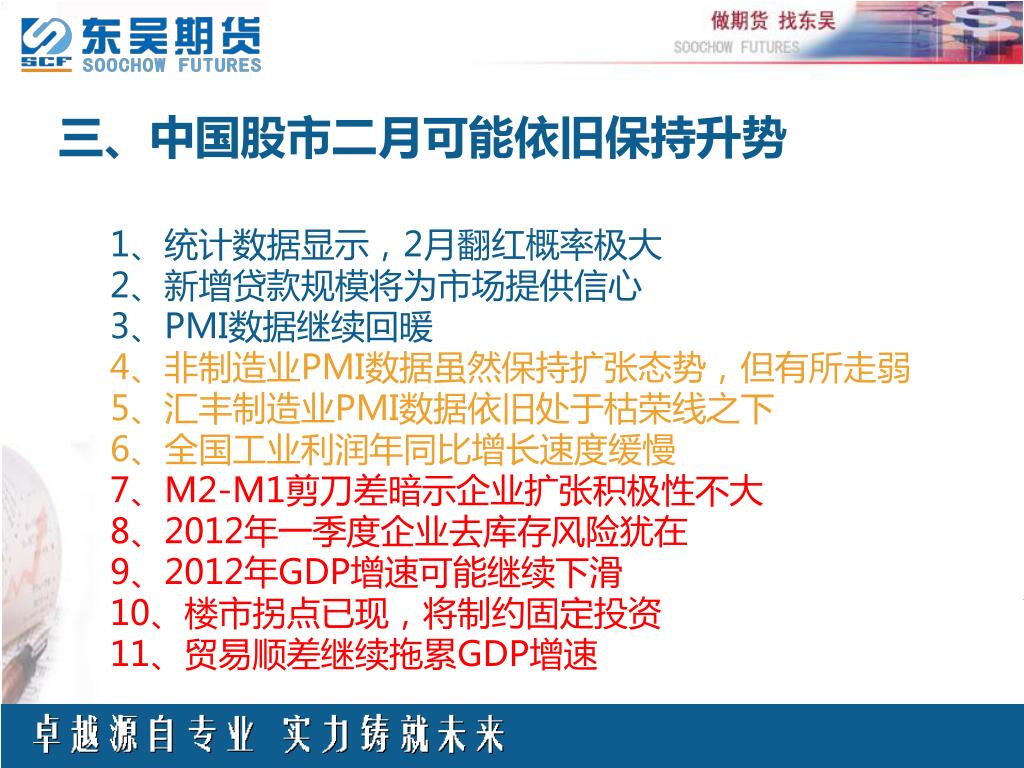 SCF 东吴期货 SOOCHOW FUTURES

做期货 找东吴 SOOCHOW FUTURES

三、中国股市二月可能依旧保持升势

1、统计数据显示，2月翻红概率极大
2、新增贷款规模将为市场提供信心
3、PMI数据继续回暖
4、非制造业PMI数据虽然保持扩张态势，但有所走弱
5、汇丰制造业PMI数据依旧处于枯荣线之下
6、全国工业利润年同比增长速度缓慢
7、M2-M1剪刀差暗示企业扩张积极性不大
8、2012年一季度企业去库存风险犹在
9、2012年GDP增速可能继续下滑
10、楼市拐点已现，将制约固定投资
11、贸易顺差继续拖累GDP增速

卓越源自专业 实力铸就未来